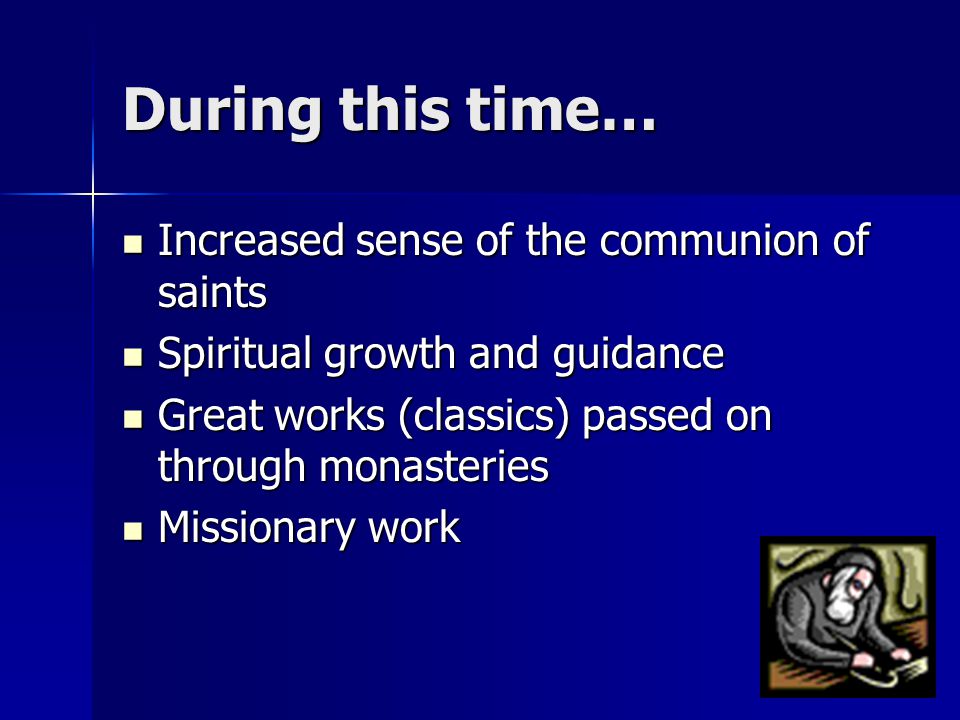 During this time…

- Increased sense of the communion of saints
- Spiritual growth and guidance
- Great works (classics) passed on through monasteries
- Missionary work